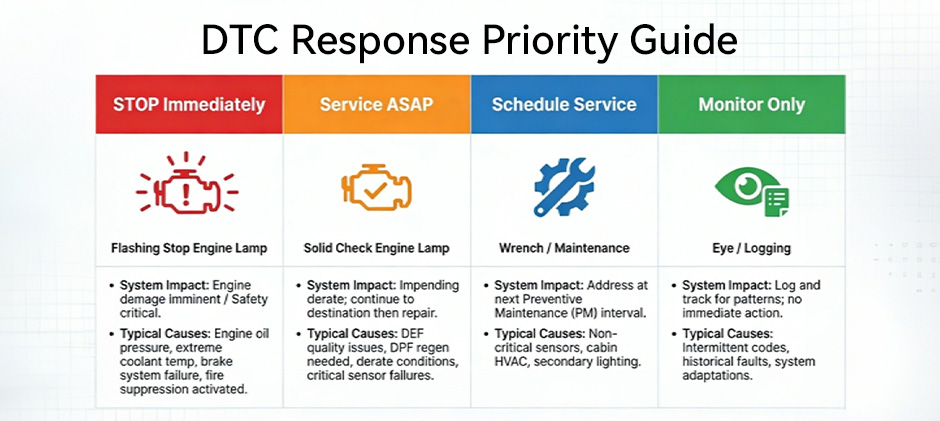 DTC Response Priority Guide

| STOP Immediately | Service ASAP | Schedule Service | Monitor Only |
|---|---|---|---|
| Flashing Stop Engine Lamp | Solid Check Engine Lamp | Wrench / Maintenance | Eye / Logging |
| • System Impact: Engine demage imminent / Safety critical. • Typical Causes: Engine oil pressure, extreme coolant temp, brake system failure, fire suppression activated. | • System Impact: Impending derate; continue to destination then repair. • Typical Causes: DEF quality issues, DPF regen needed, derate conditions, critical sensor failures. | • System Impact: Address at next Preventive Maintenance (PM) interval. • Typical Causes: Non-critical sensors, cabin HVAC, secondary lighting. | • System Impact: Log and track for patterns; no immediate action. • Typical Causes: Intermittent codes, historical faults, system adaptations. |